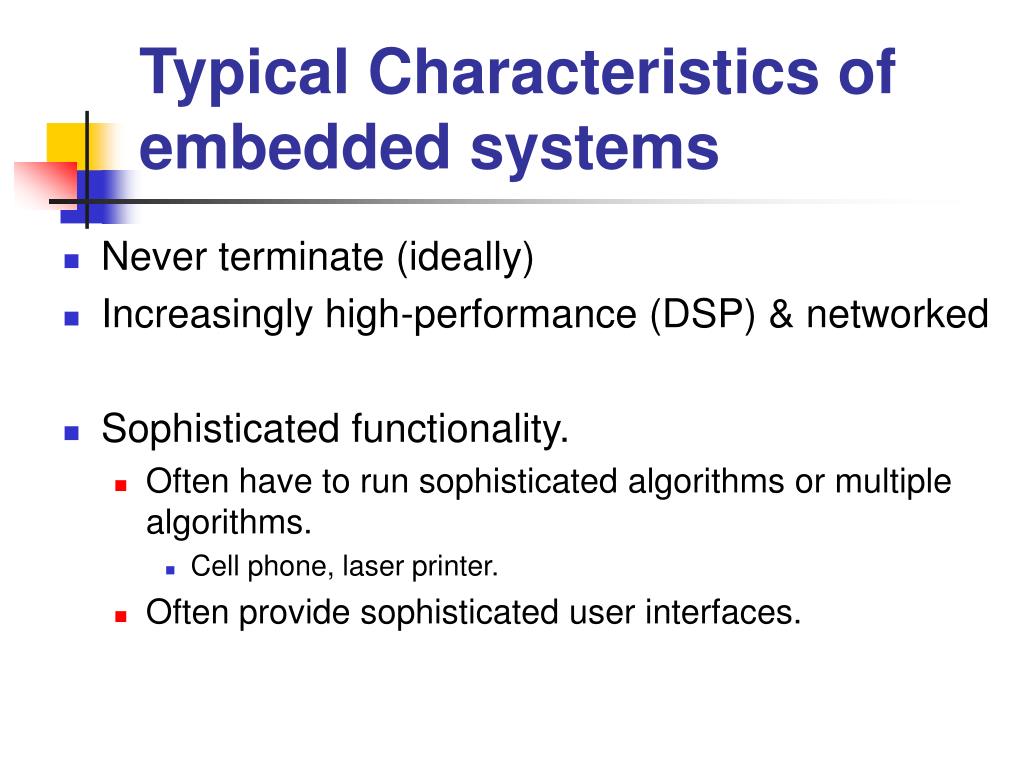 Typical Characteristics of embedded systems

- Never terminate (ideally)
- Increasingly high-performance (DSP) & networked

- Sophisticated functionality.
  - Often have to run sophisticated algorithms or multiple algorithms.
    - Cell phone, laser printer.
  - Often provide sophisticated user interfaces.